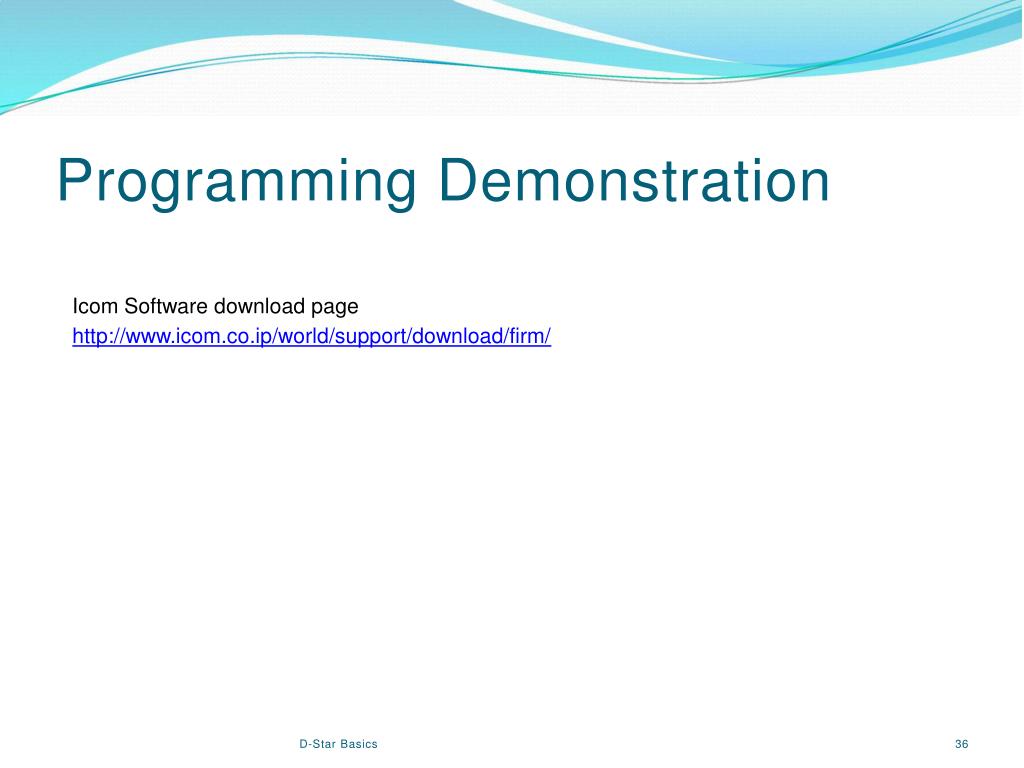 Programming Demonstration

Icom Software download page
http://www.icom.co.jp/world/support/download/firm/

D-Star Basics

36